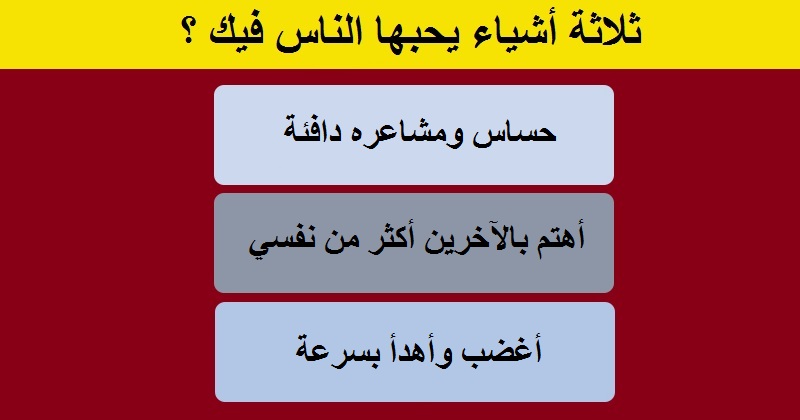 ثلاثة أشياء يحبها الناس فيك ؟

حساس ومشاعره دافئة

أهتم بالآخرين أكثر من نفسي

أغضب وأهدأ بسرعة